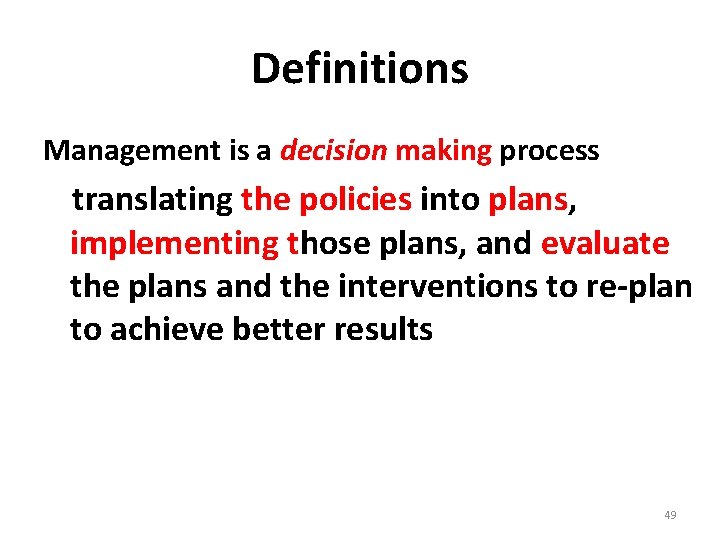 Definitions

Management is a decision making process translating the policies into plans, implementing those plans, and evaluate the plans and the interventions to re-plan to achieve better results

49